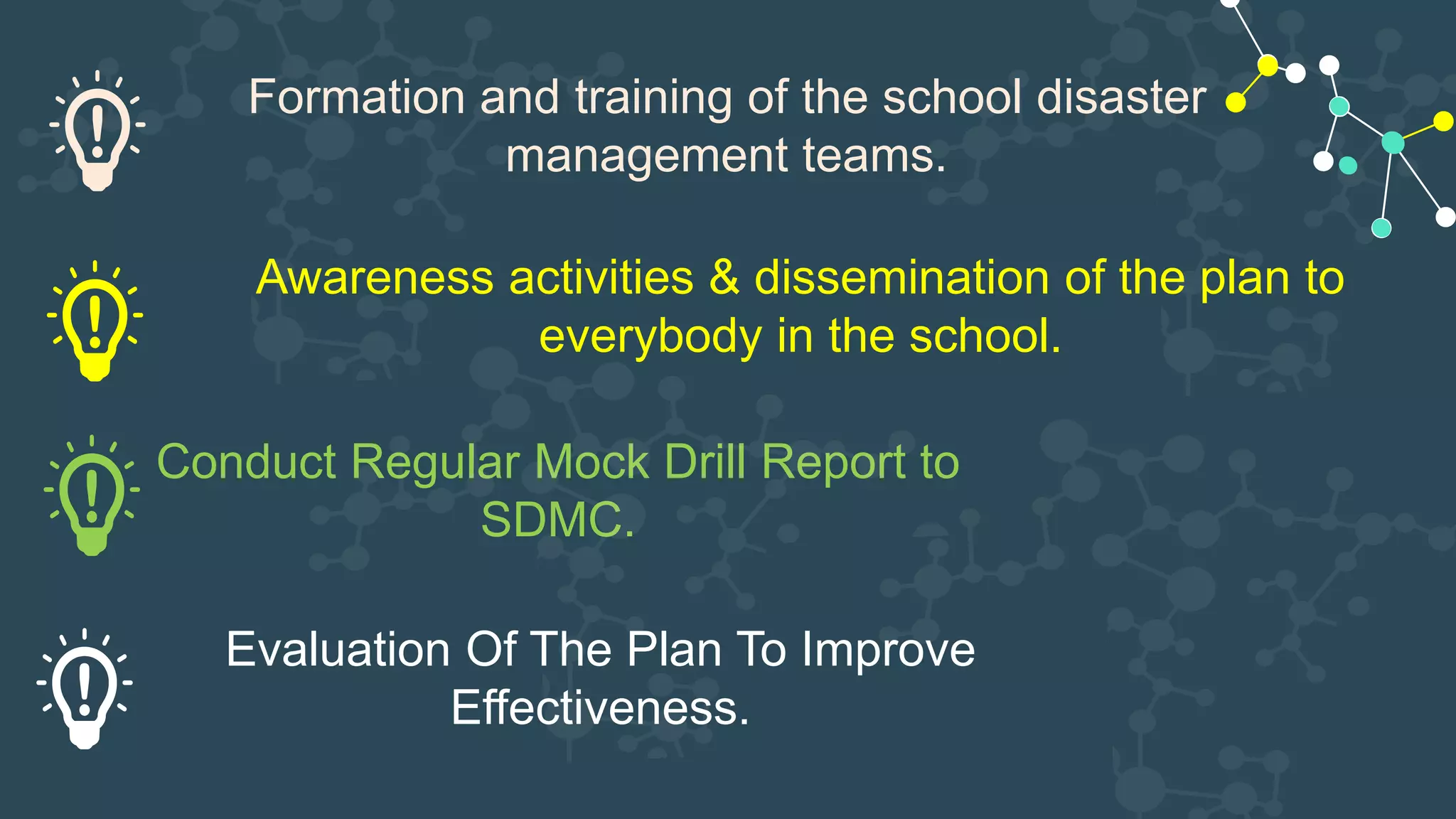 Formation and training of the school disaster management teams.

Awareness activities & dissemination of the plan to everybody in the school.

Conduct Regular Mock Drill Report to SDMC.

Evaluation Of The Plan To Improve Effectiveness.